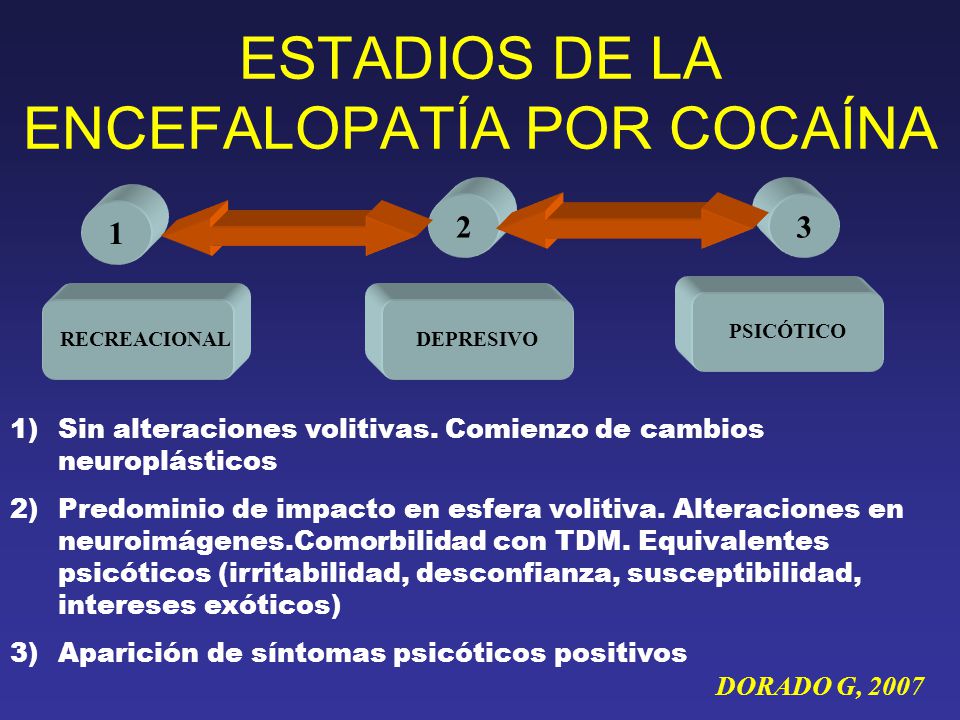 ESTADIOS DE LA ENCEFALOPATÍA POR COCAÍNA

1

2

3

RECREACIONAL

DEPRESIVO

PSICÓTICO

1) Sin alteraciones volitivas. Comienzo de cambios neuroplásticos

2) Predominio de impacto en esfera volitiva. Alteraciones en neuroimágenes.Comorbilidad con TDM. Equivalentes psicóticos (irritabilidad, desconfianza, susceptibilidad, intereses exóticos)

3) Aparición de síntomas psicóticos positivos

DORADO G, 2007